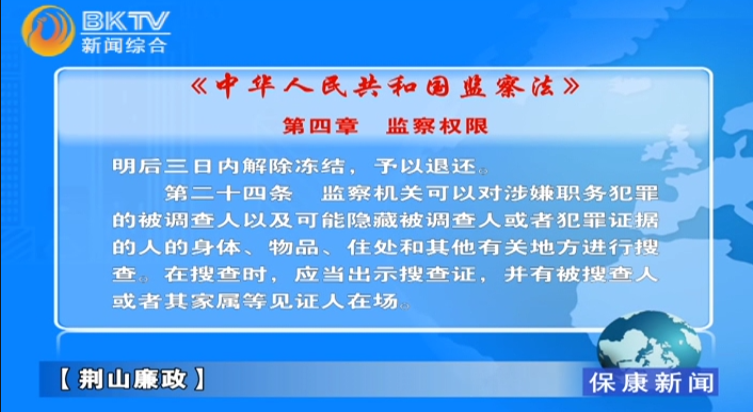 BKTV
新闻综合

《中华人民共和国监察法》

第四章　监察权限

明后三日内解除冻结，予以退还。

第二十四条　监察机关可以对涉嫌职务犯罪的被调查人以及可能隐藏被调查人或者犯罪证据的人的身体、物品、住处和其他有关地方进行搜查。在搜查时，应当出示搜查证，并有被搜查人或者其家属等见证人在场。

【荆山廉政】

保康新闻